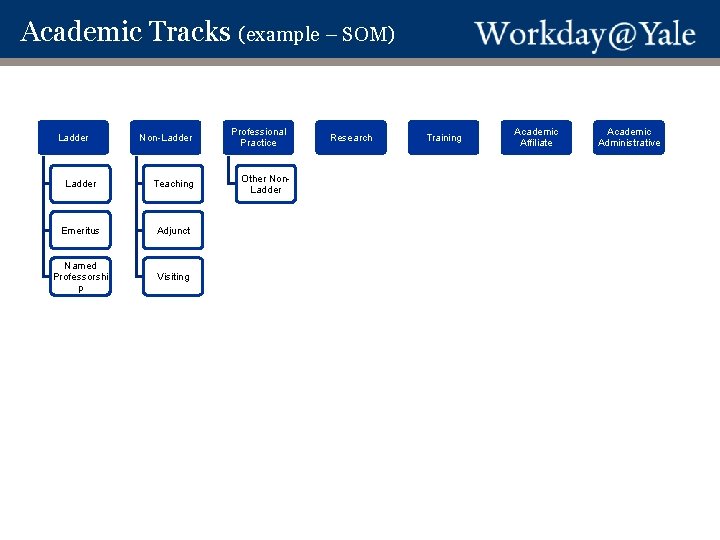 Academic Tracks (example – SOM)

Workday@Yale

Ladder

Ladder

Emeritus

Named Professorship

Non-Ladder

Teaching

Adjunct

Visiting

Professional Practice

Other Non-Ladder

Research

Training

Academic Affiliate

Academic Administrative